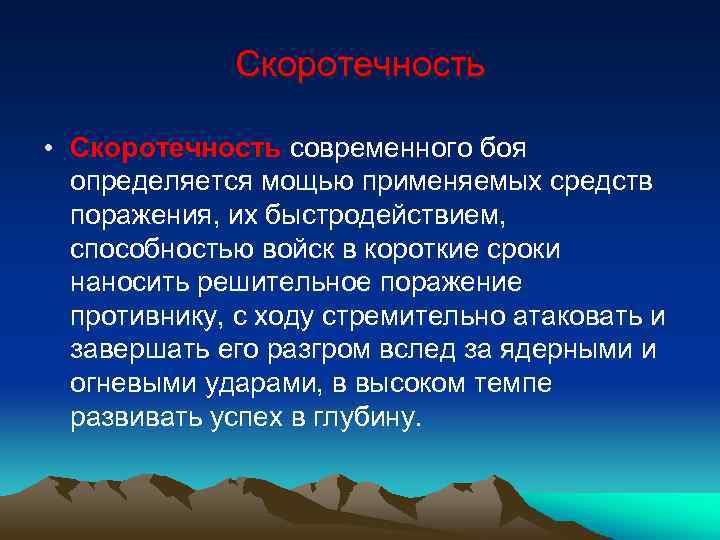 Скоротечность

• Скоротечность современного боя определяется мощью применяемых средств поражения, их быстродействием, способностью войск в короткие сроки наносить решительное поражение противнику, с ходу стремительно атаковать и завершать его разгром вслед за ядерными и огневыми ударами, в высоком темпе развивать успех в глубину.